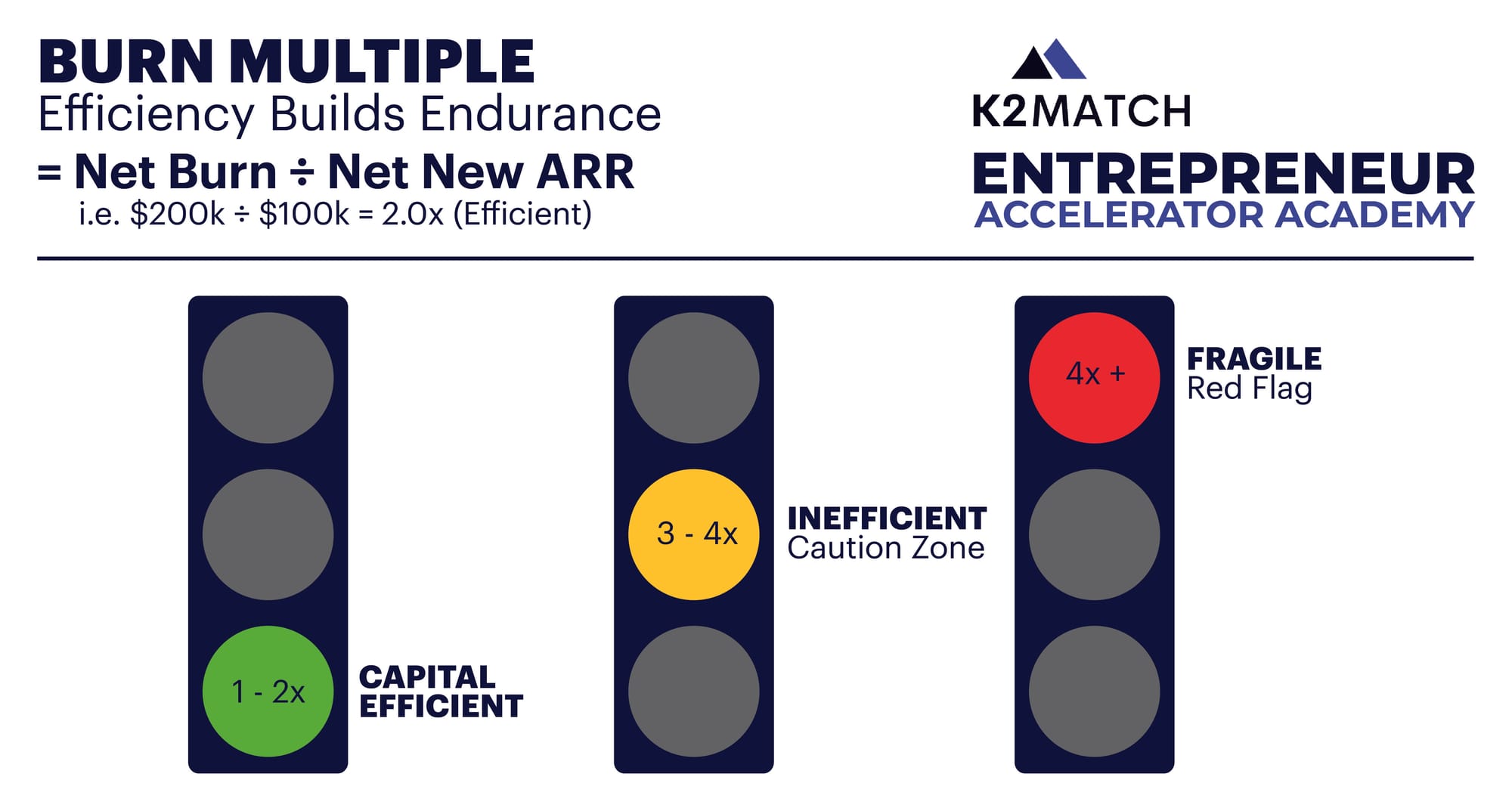 BURN MULTIPLE
Efficiency Builds Endurance
= Net Burn ÷ Net New ARR
i.e. \$200k ÷ \$100k = 2.0x (Efficient)

K2MATCH
ENTREPRENEUR
ACCELERATOR ACADEMY

1 - 2x
CAPITAL EFFICIENT

3 - 4x
INEFFICIENT
Caution Zone

4x +
FRAGILE
Red Flag